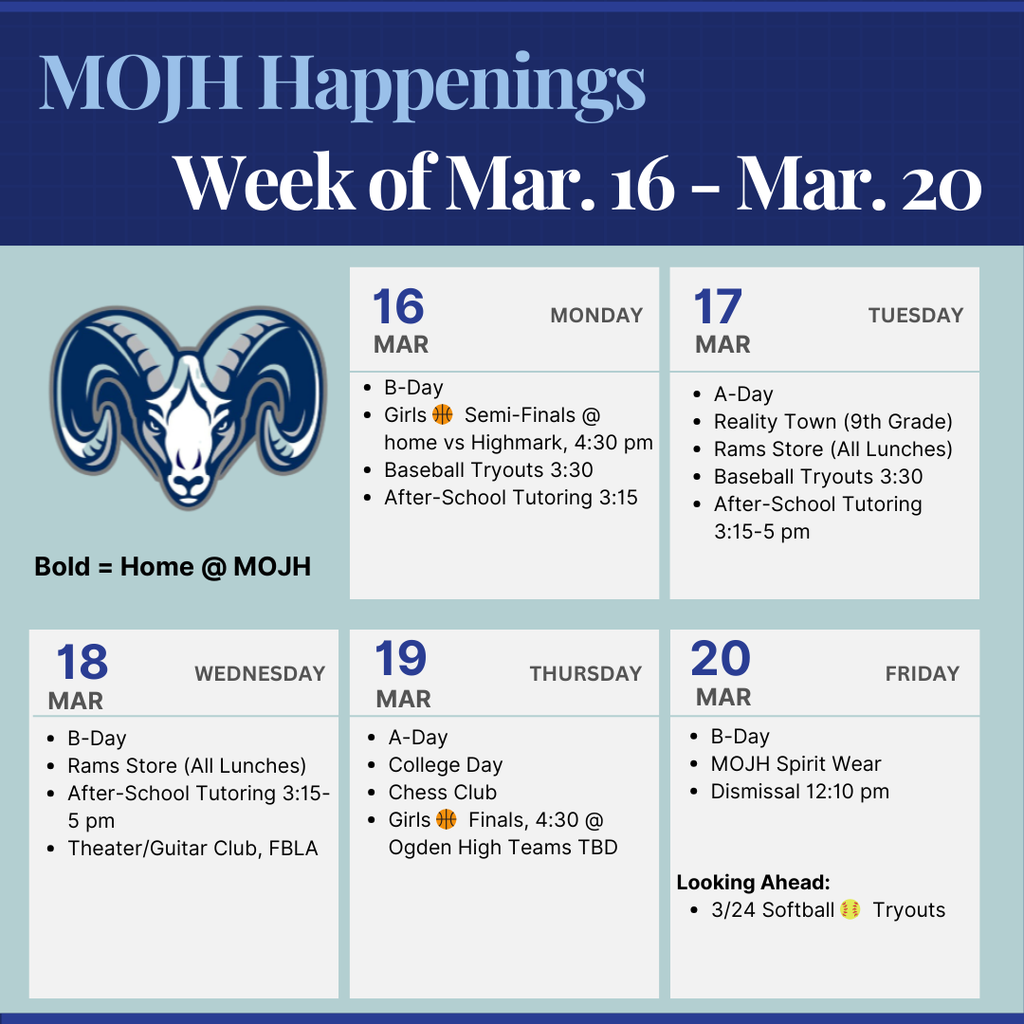 MOJH Happenings
Week of Mar. 16 - Mar. 20

Bold = Home @ MOJH

16
MAR
MONDAY
- B-Day
- Girls 🏀 Semi-Finals @ home vs Highmark, 4:30 pm
- Baseball Tryouts 3:30
- After-School Tutoring 3:15

17
MAR
TUESDAY
- A-Day
- Reality Town (9th Grade)
- Rams Store (All Lunches)
- Baseball Tryouts 3:30
- After-School Tutoring 3:15-5 pm

18
MAR
WEDNESDAY
- B-Day
- Rams Store (All Lunches)
- After-School Tutoring 3:15-5 pm
- Theater/Guitar Club, FBLA

19
MAR
THURSDAY
- A-Day
- College Day
- Chess Club
- Girls 🏀 Finals, 4:30 @ Ogden High Teams TBD

20
MAR
FRIDAY
- B-Day
- MOJH Spirit Wear
- Dismissal 12:10 pm

Looking Ahead:
- 3/24 Softball 🥎 Tryouts